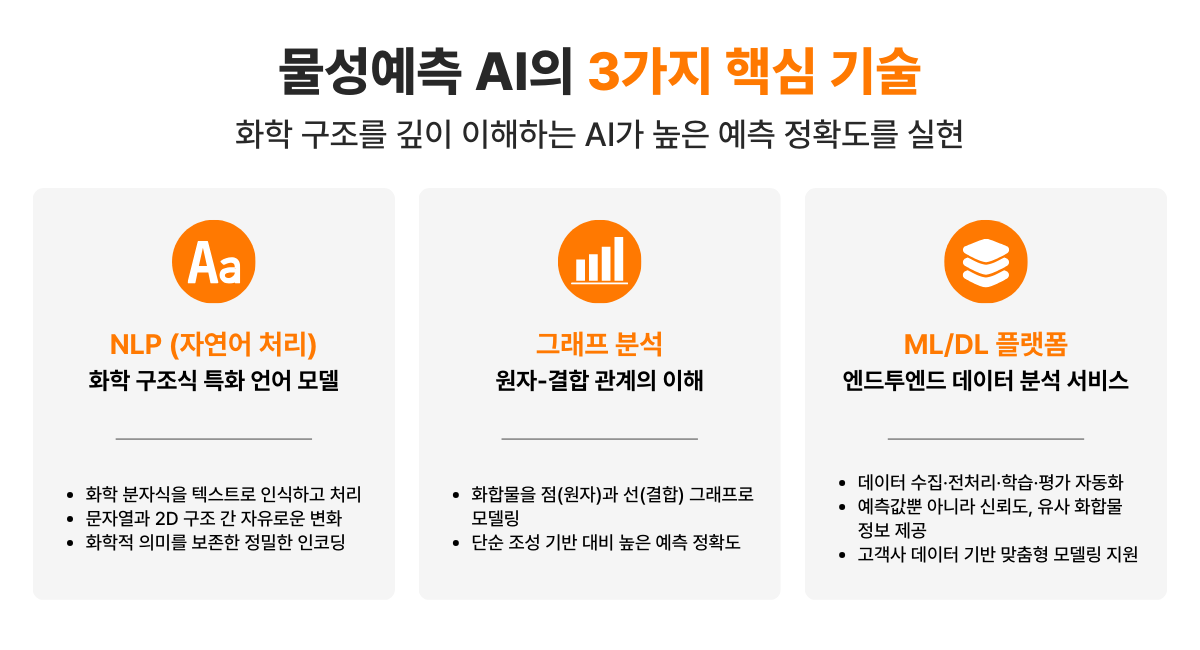 물성예측 AI의 3가지 핵심 기술

화학 구조를 깊이 이해하는 AI가 높은 예측 정확도를 실현

Aa

NLP (자연어 처리)

화학 구조식 특화 언어 모델

- 화학 분자식을 텍스트로 인식하고 처리
- 문자열과 2D 구조 간 자유로운 변화
- 화학적 의미를 보존한 정밀한 인코딩

그래프 분석

원자-결합 관계의 이해

- 화합물을 점(원자)과 선(결합) 그래프로 모델링
- 단순 조성 기반 대비 높은 예측 정확도

ML/DL 플랫폼

엔드투엔드 데이터 분석 서비스

- 데이터 수집·전처리·학습·평가 자동화
- 예측값뿐 아니라 신뢰도, 유사 화합물 정보 제공
- 고객사 데이터 기반 맞춤형 모델링 지원